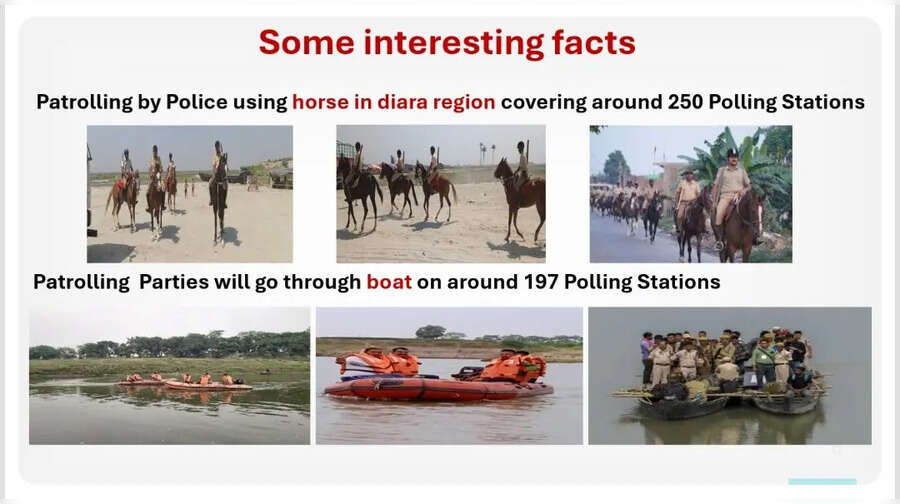 Some interesting facts

Patrolling by Police using horse in diara region covering around 250 Polling Stations

Patrolling Parties will go through boat on around 197 Polling Stations